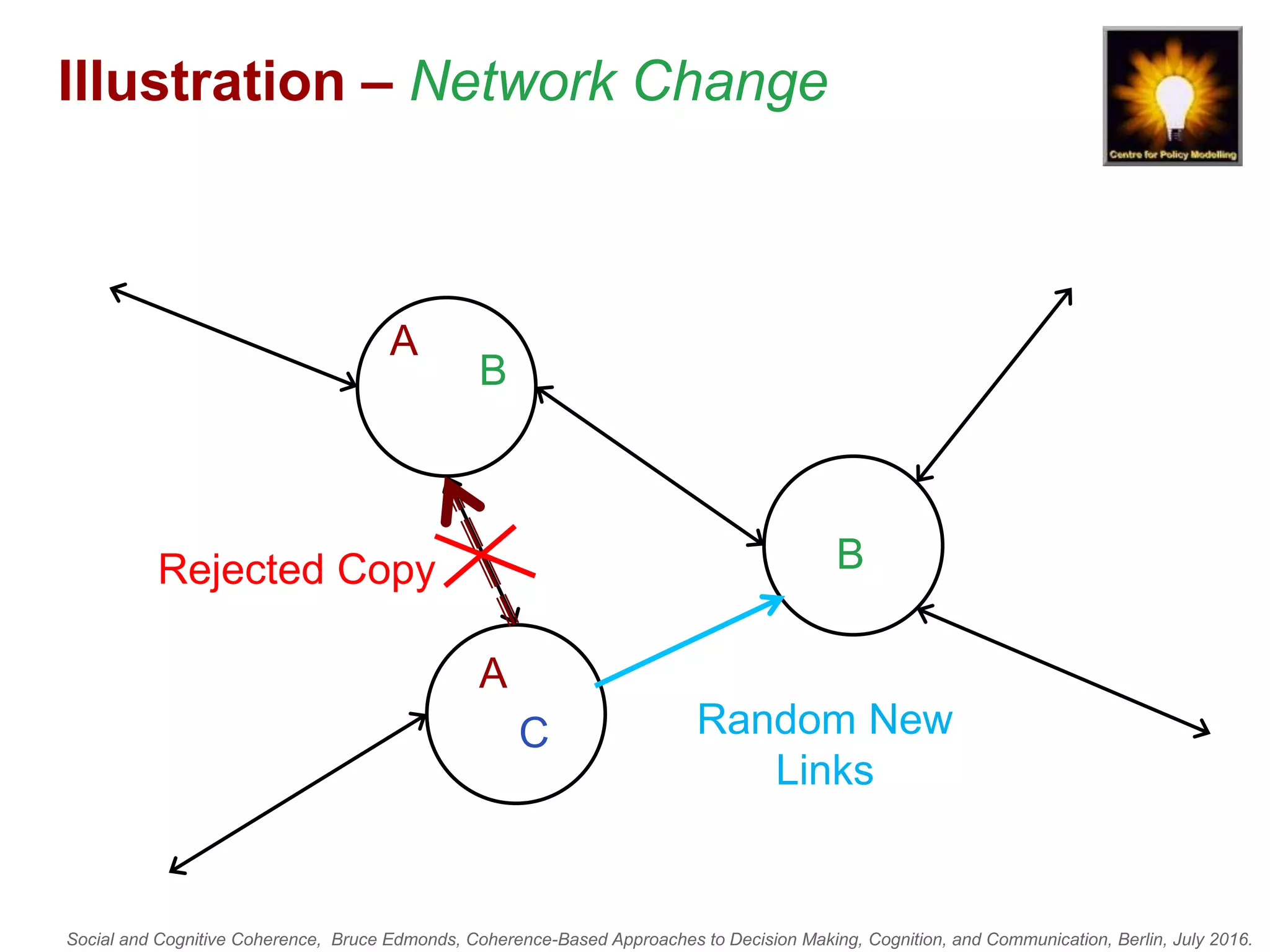 Illustration – Network Change

Centre for Policy Modelling

A

B

Rejected Copy

B

A

C

Random New Links

Social and Cognitive Coherence, Bruce Edmonds, Coherence-Based Approaches to Decision Making, Cognition, and Communication, Berlin, July 2016.